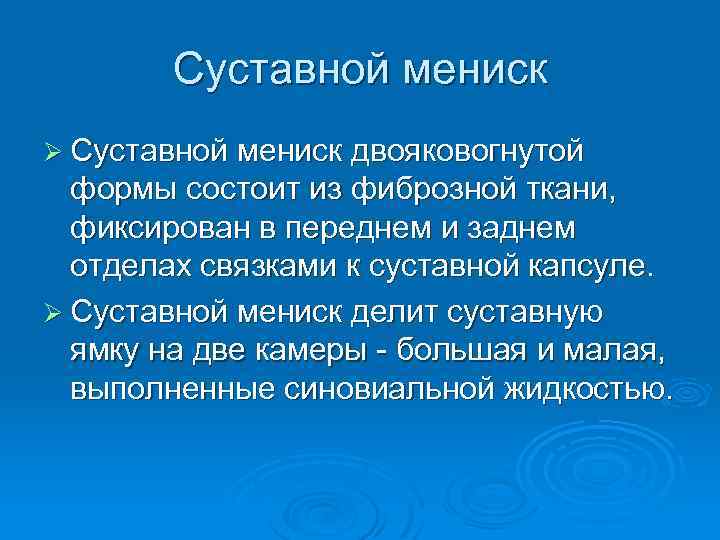 Суставной мениск

➢ Суставной мениск двояковогнутой формы состоит из фиброзной ткани, фиксирован в переднем и заднем отделах связками к суставной капсуле.

➢ Суставной мениск делит суставную ямку на две камеры - большая и малая, выполненные синовиальной жидкостью.